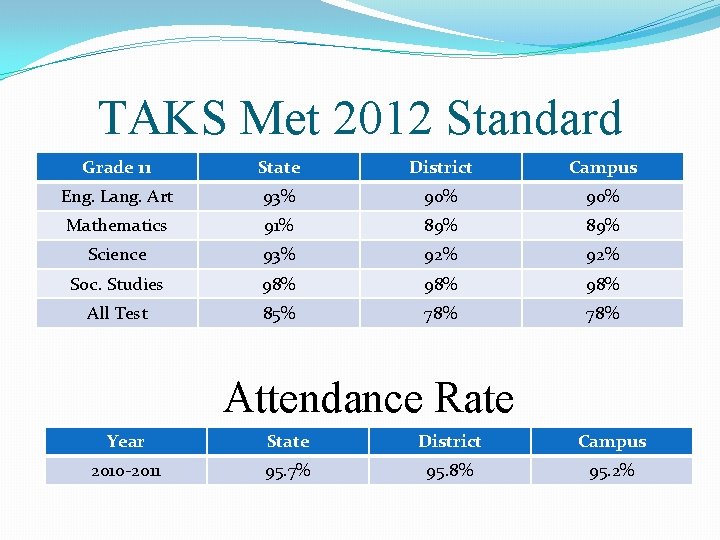 TAKS Met 2012 Standard

| Grade 11 | State | District | Campus |
|---|---|---|---|
| Eng. Lang. Art | 93% | 90% | 90% |
| Mathematics | 91% | 89% | 89% |
| Science | 93% | 92% | 92% |
| Soc. Studies | 98% | 98% | 98% |
| All Test | 85% | 78% | 78% |

Attendance Rate

| Year | State | District | Campus |
|---|---|---|---|
| 2010-2011 | 95.7% | 95.8% | 95.2% |